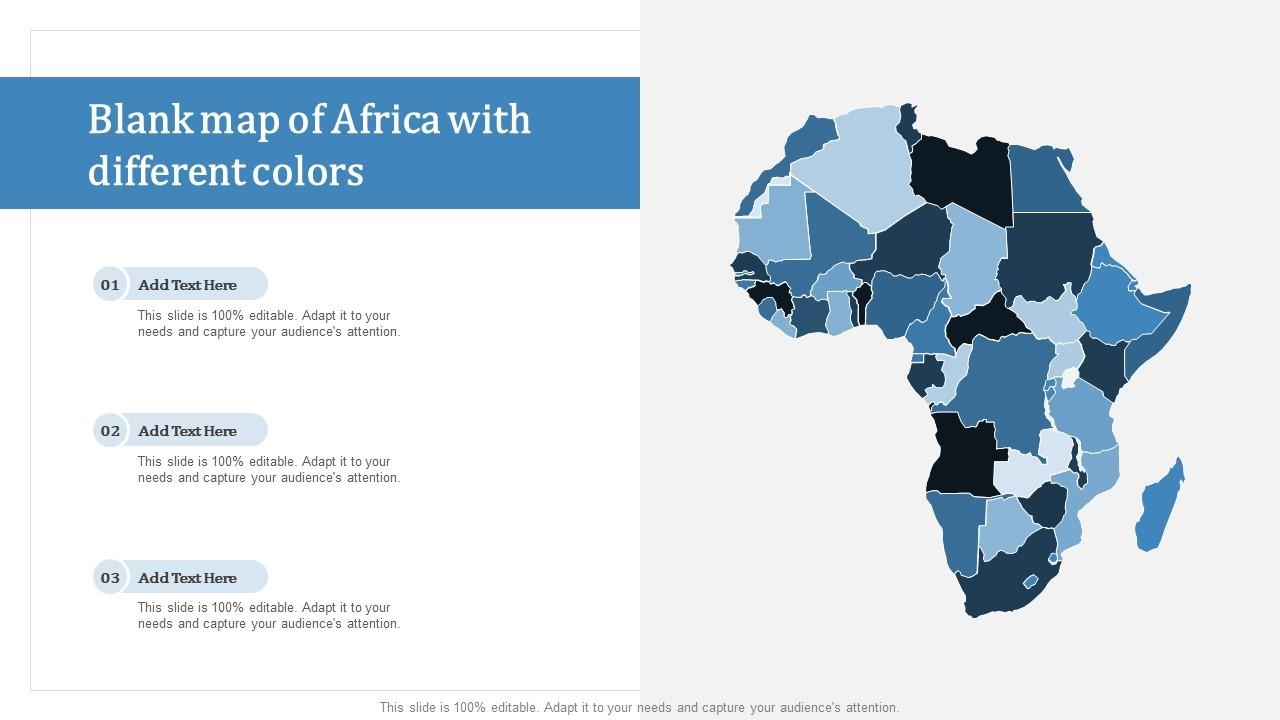 Blank map of Africa with different colors

01 Add Text Here

This slide is 100% editable. Adapt it to your needs and capture your audience's attention.

02 Add Text Here

This slide is 100% editable. Adapt it to your needs and capture your audience's attention.

03 Add Text Here

This slide is 100% editable. Adapt it to your needs and capture your audience's attention.

This slide is 100% editable. Adapt it to your needs and capture your audience's attention.